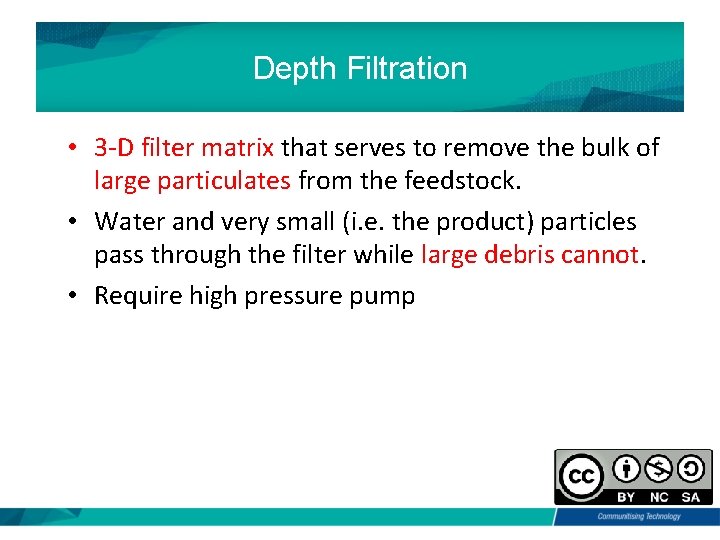 Depth Filtration

• 3-D filter matrix that serves to remove the bulk of large particulates from the feedstock.

• Water and very small (i.e. the product) particles pass through the filter while large debris cannot.

• Require high pressure pump

cc BY NC SA

Communitising Technology